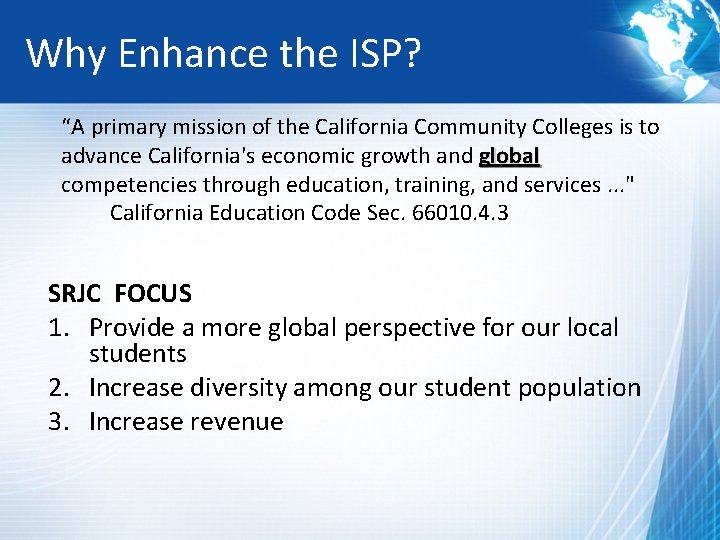 Why Enhance the ISP?

“A primary mission of the California Community Colleges is to advance California's economic growth and global competencies through education, training, and services ..."
California Education Code Sec. 66010.4.3

SRJC FOCUS
1. Provide a more global perspective for our local students
2. Increase diversity among our student population
3. Increase revenue